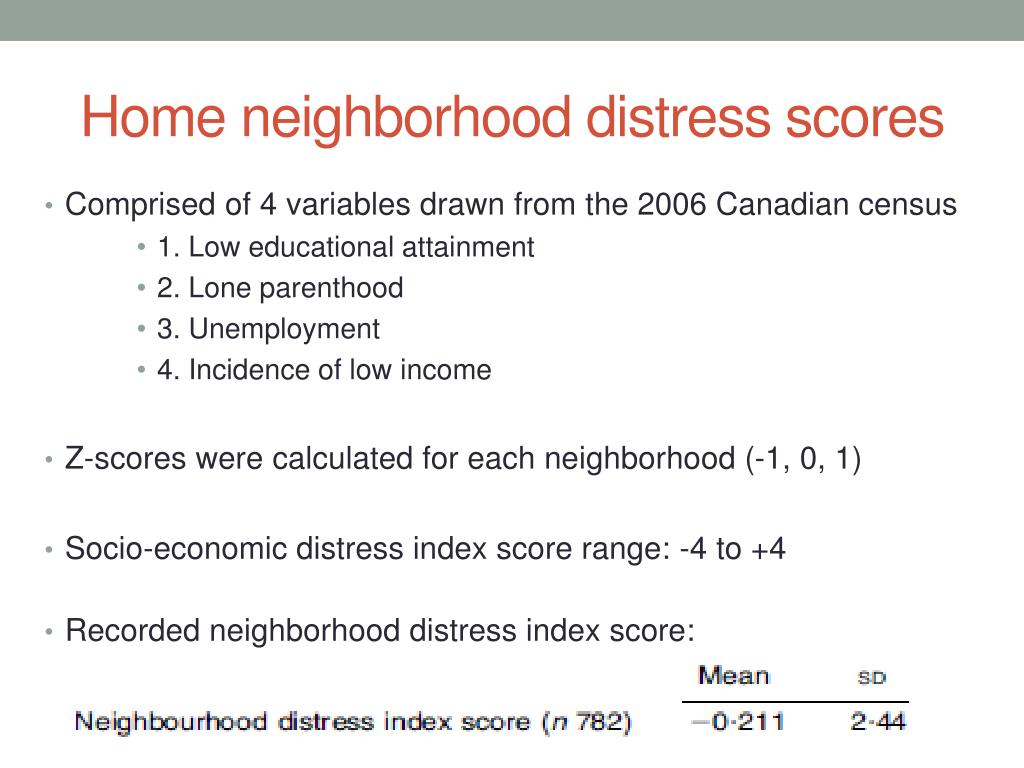 Home neighborhood distress scores

• Comprised of 4 variables drawn from the 2006 Canadian census
  • 1. Low educational attainment
  • 2. Lone parenthood
  • 3. Unemployment
  • 4. Incidence of low income

• Z-scores were calculated for each neighborhood (-1, 0, 1)

• Socio-economic distress index score range: -4 to +4

• Recorded neighborhood distress index score:

| | Mean | SD |
|---|---|---|
| Neighbourhood distress index score (n 782) | −0·211 | 2·44 |